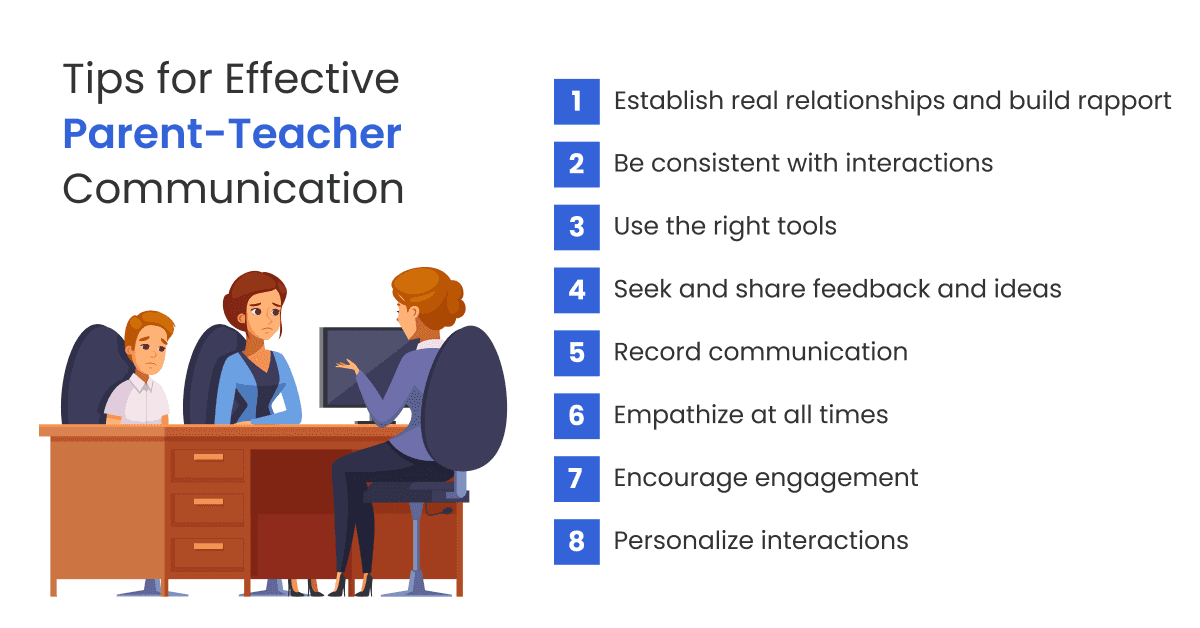 Tips for Effective Parent-Teacher Communication

1 Establish real relationships and build rapport
2 Be consistent with interactions
3 Use the right tools
4 Seek and share feedback and ideas
5 Record communication
6 Empathize at all times
7 Encourage engagement
8 Personalize interactions